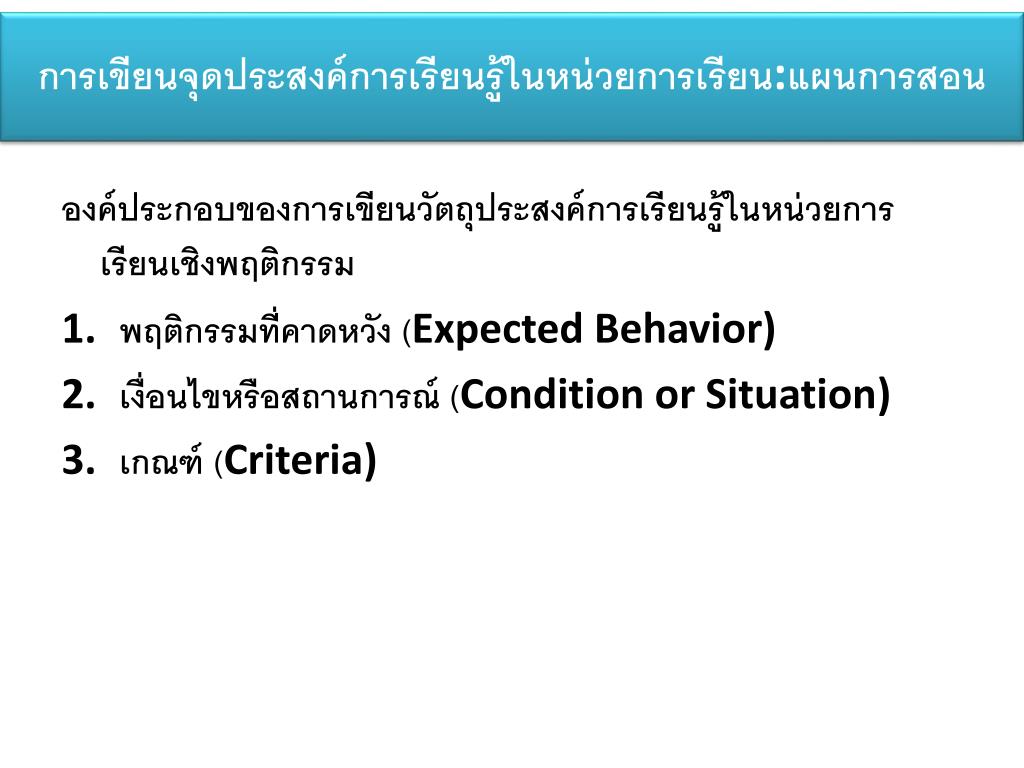 การเขียนจุดประสงค์การเรียนรู้ในหน่วยการเรียน:แผนการสอน

องค์ประกอบของการเขียนวัตถุประสงค์การเรียนรู้ในหน่วยการเรียนเชิงพฤติกรรม

1. พฤติกรรมที่คาดหวัง (Expected Behavior)
2. เงื่อนไขหรือสถานการณ์ (Condition or Situation)
3. เกณฑ์ (Criteria)